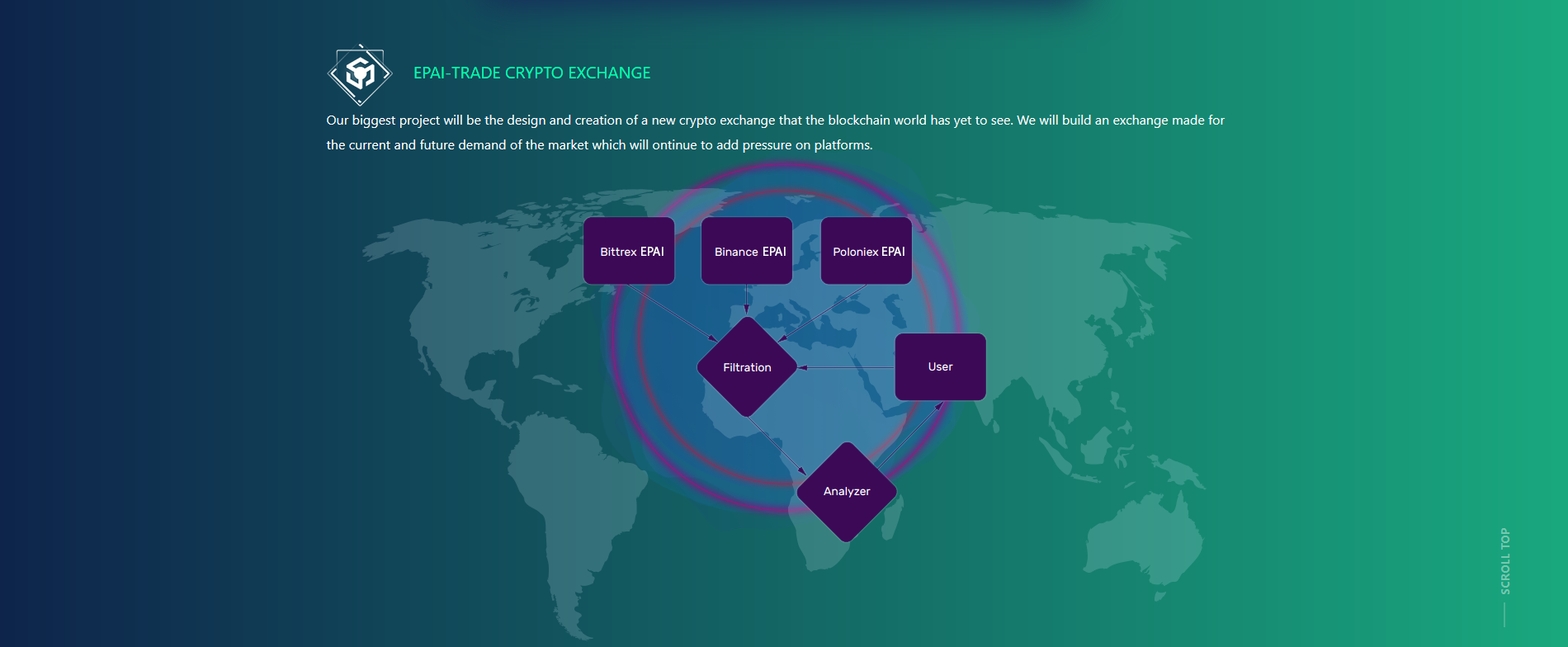 EPAI-TRADE CRYPTO EXCHANGE

Our biggest project will be the design and creation of a new crypto exchange that the blockchain world has yet to see. We will build an exchange made for the current and future demand of the market which will ontinue to add pressure on platforms.

Bittrex EPAI

Binance EPAI

Poloniex EPAI

Filtration

User

Analyzer

SCROLL TOP